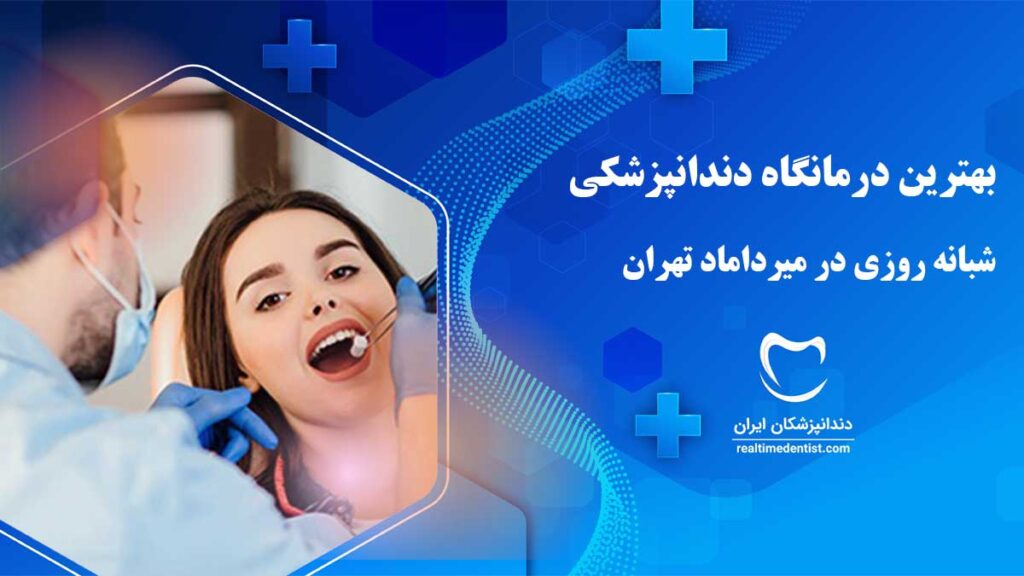 بهترین درمانگاه دندانپزشکی
شبانه روزی در میرداماد تهران

دندانپزشکان ایران
realtimedentist.com